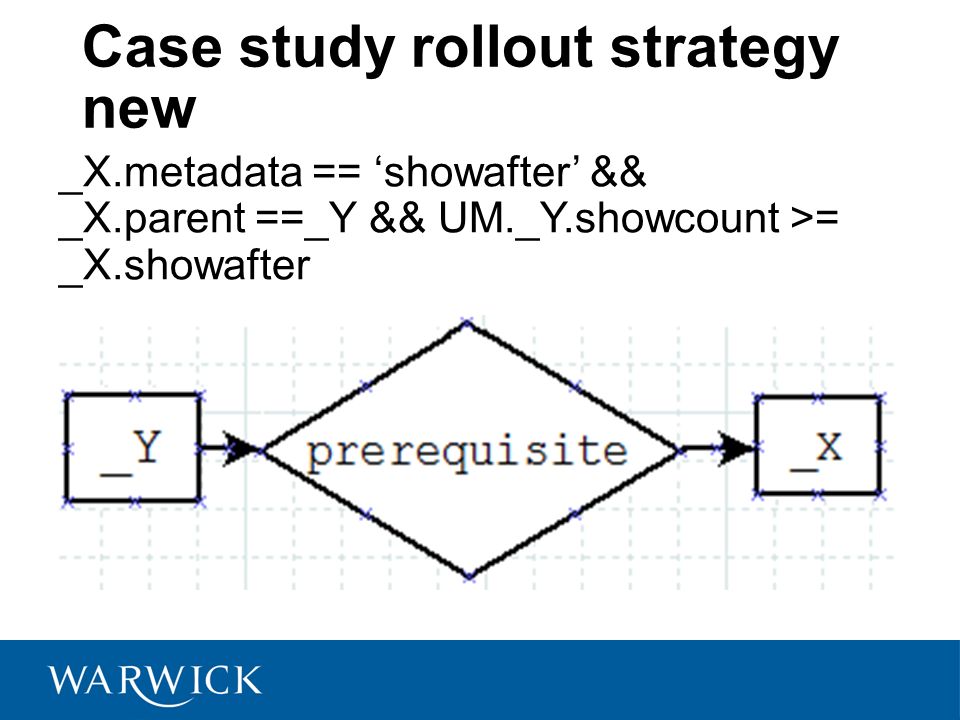 Case study rollout strategy new

_X.metadata == ‘showafter’ && _X.parent ==_Y && UM._Y.showcount >= _X.showafter

_Y

prerequisite

_X

WARWICK